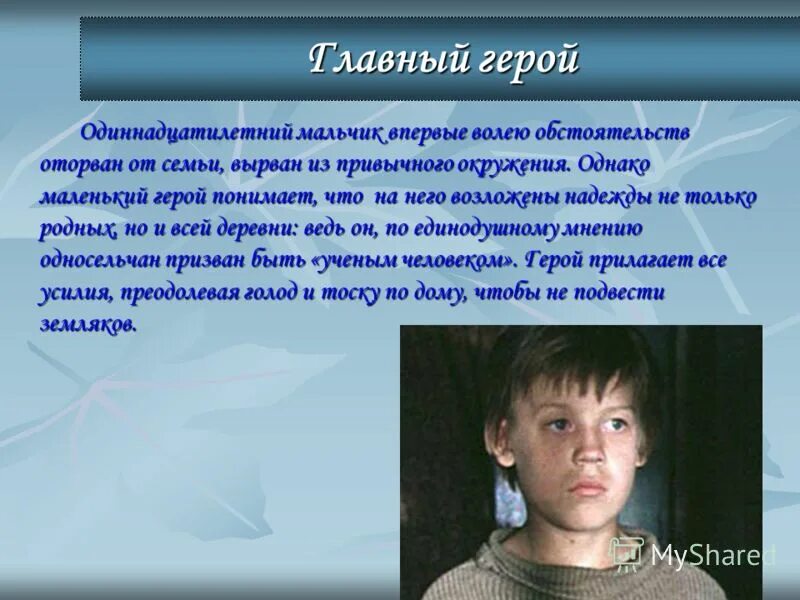 Главный герой

Одиннадцатилетний мальчик впервые волею обстоятельств оторван от семьи, вырван из привычного окружения. Однако маленький герой понимает, что на него возложены надежды не только родных, но и всей деревни: ведь он, по единодушному мнению односельчан призван быть «ученым человеком». Герой прилагает все усилия, преодолевая голод и тоску по дому, чтобы не подвести земляков.

MyShared